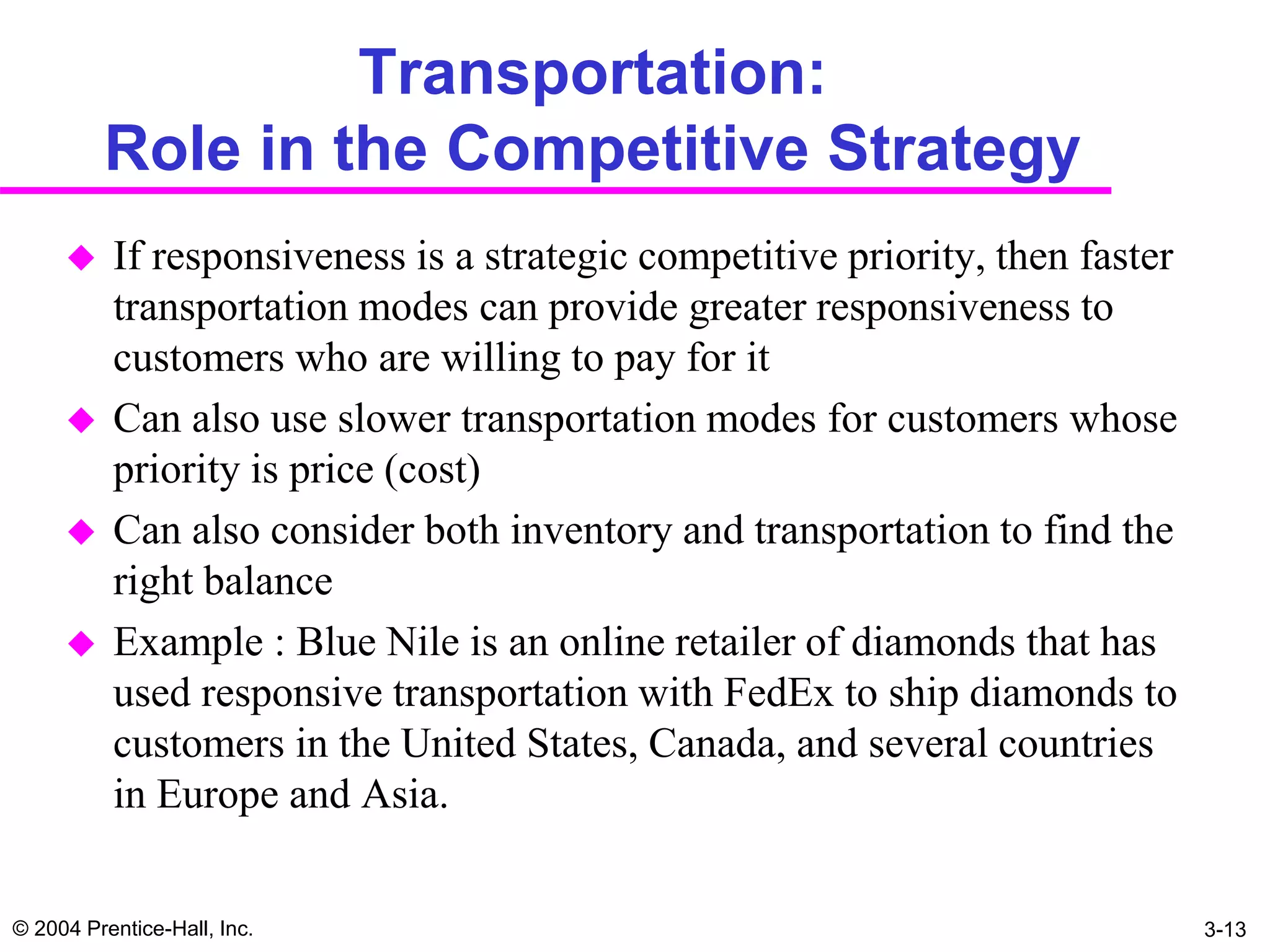 Transportation:
Role in the Competitive Strategy

◆ If responsiveness is a strategic competitive priority, then faster transportation modes can provide greater responsiveness to customers who are willing to pay for it

◆ Can also use slower transportation modes for customers whose priority is price (cost)

◆ Can also consider both inventory and transportation to find the right balance

◆ Example : Blue Nile is an online retailer of diamonds that has used responsive transportation with FedEx to ship diamonds to customers in the United States, Canada, and several countries in Europe and Asia.

© 2004 Prentice-Hall, Inc.

3-13